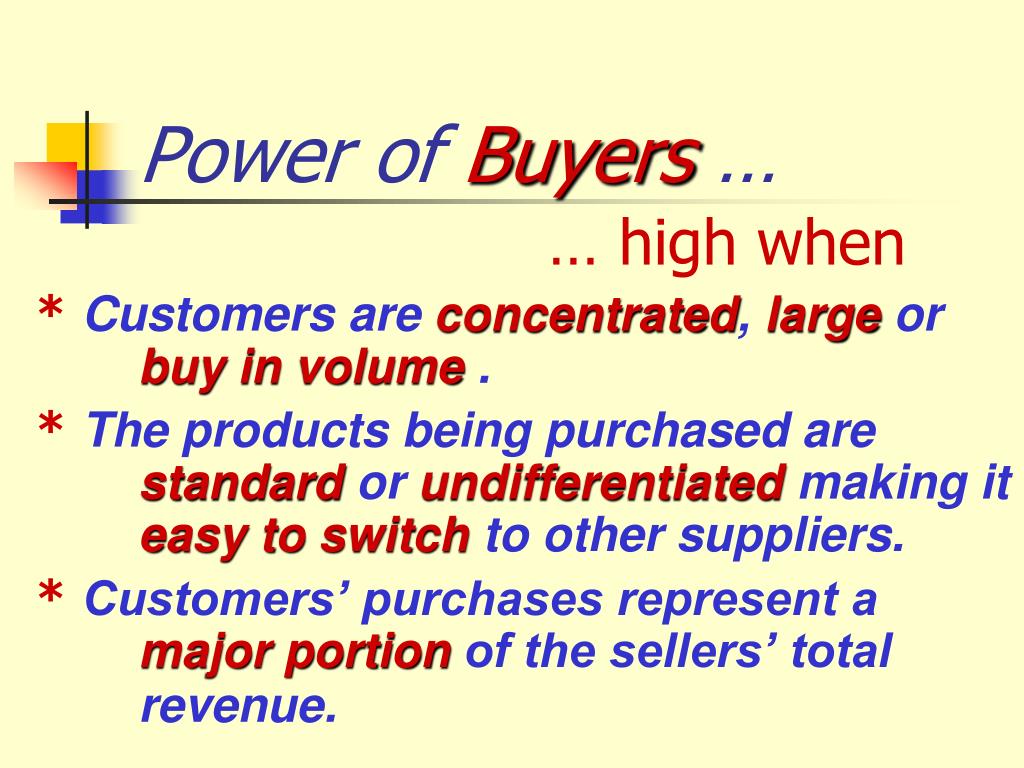 Power of Buyers …

… high when

* Customers are concentrated, large or buy in volume .

* The products being purchased are standard or undifferentiated making it easy to switch to other suppliers.

* Customers’ purchases represent a major portion of the sellers’ total revenue.